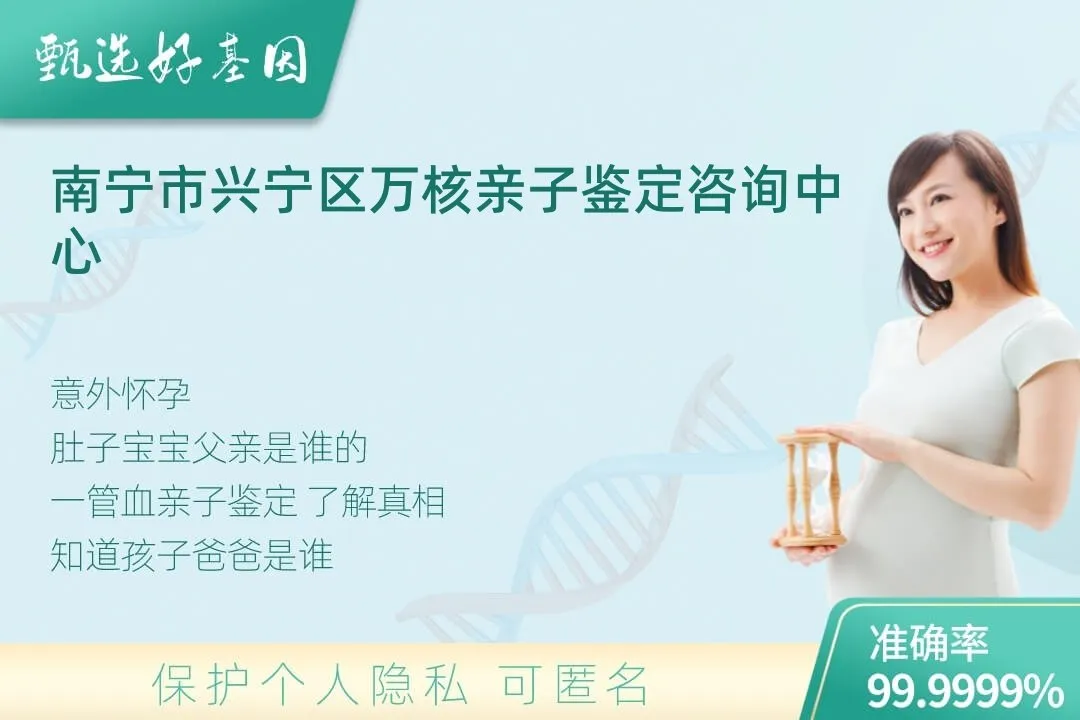 甄选好基因

南宁市兴宁区万核亲子鉴定咨询中心

意外怀孕
肚子宝宝父亲是谁的
一管血亲子鉴定 了解真相
知道孩子爸爸是谁

保护个人隐私 可匿名

准确率
99.9999%